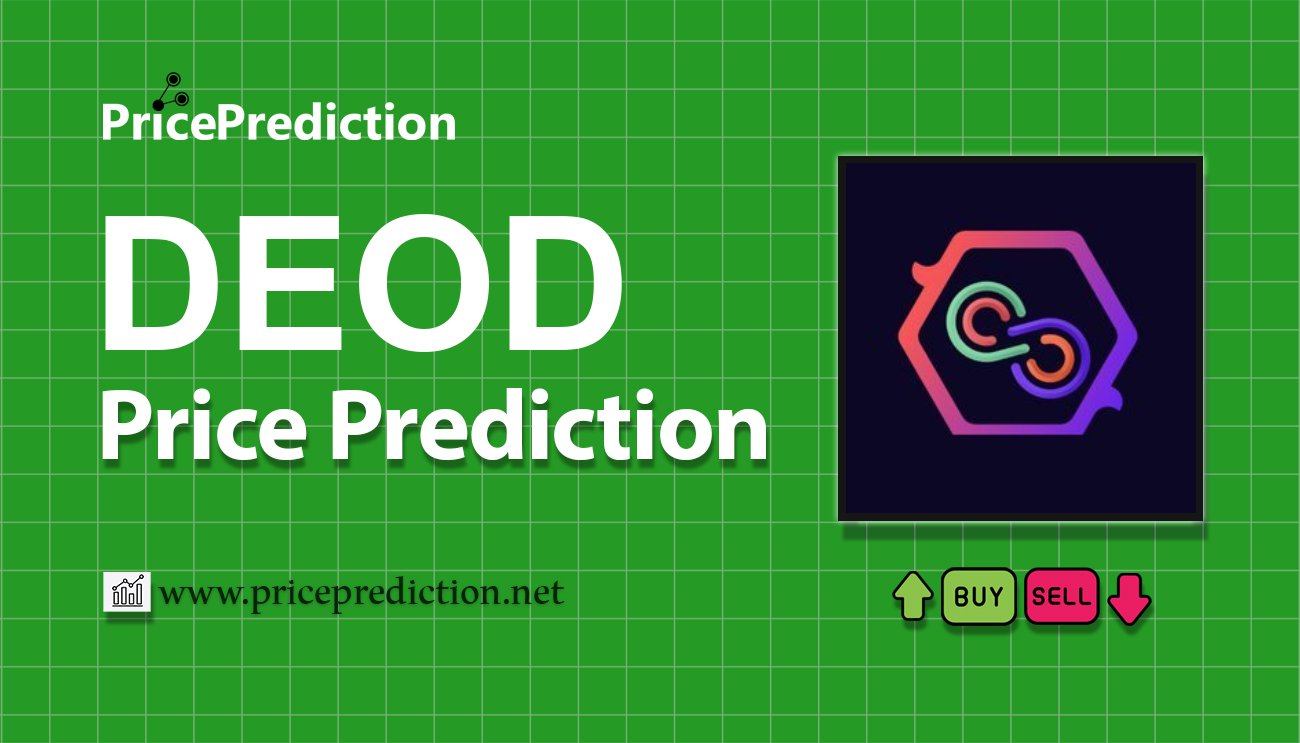 PricePrediction

DEOD
Price Prediction

www.priceprediction.net

BUY SELL